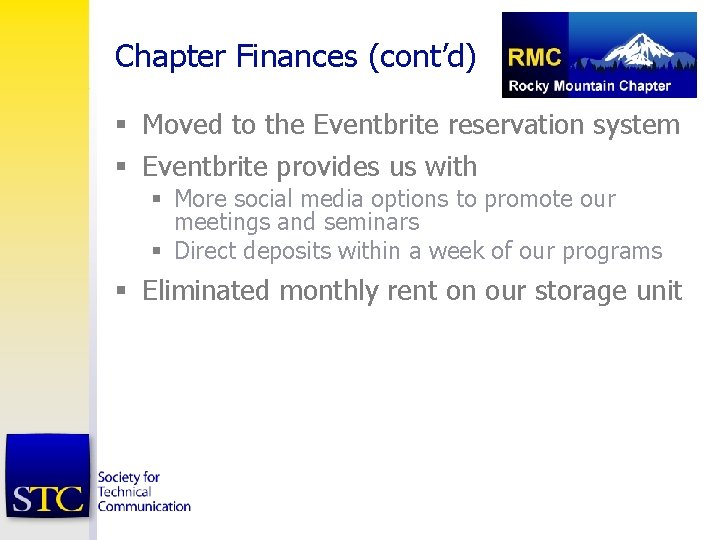 Chapter Finances (cont'd)

RMC
Rocky Mountain Chapter

- Moved to the Eventbrite reservation system
- Eventbrite provides us with
  - More social media options to promote our meetings and seminars
  - Direct deposits within a week of our programs
- Eliminated monthly rent on our storage unit

STC
Society for Technical Communication